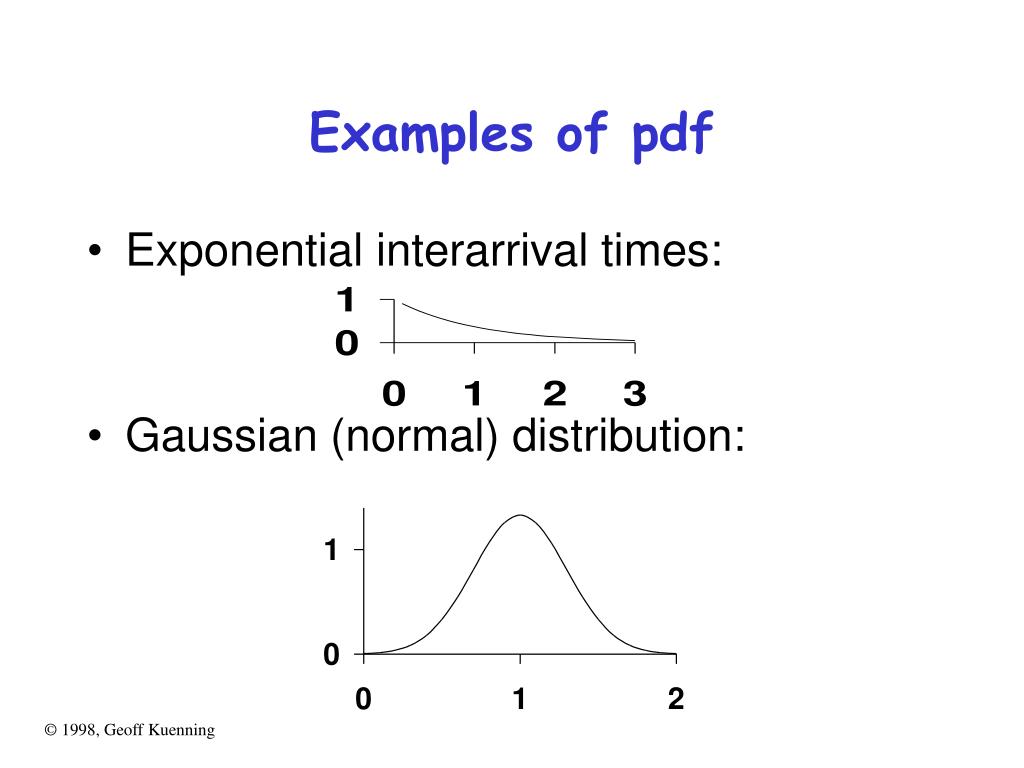 Examples of pdf

• Exponential interarrival times:

1
0
0 1 2 3

• Gaussian (normal) distribution:

1
0
0 1 2

© 1998, Geoff Kuenning